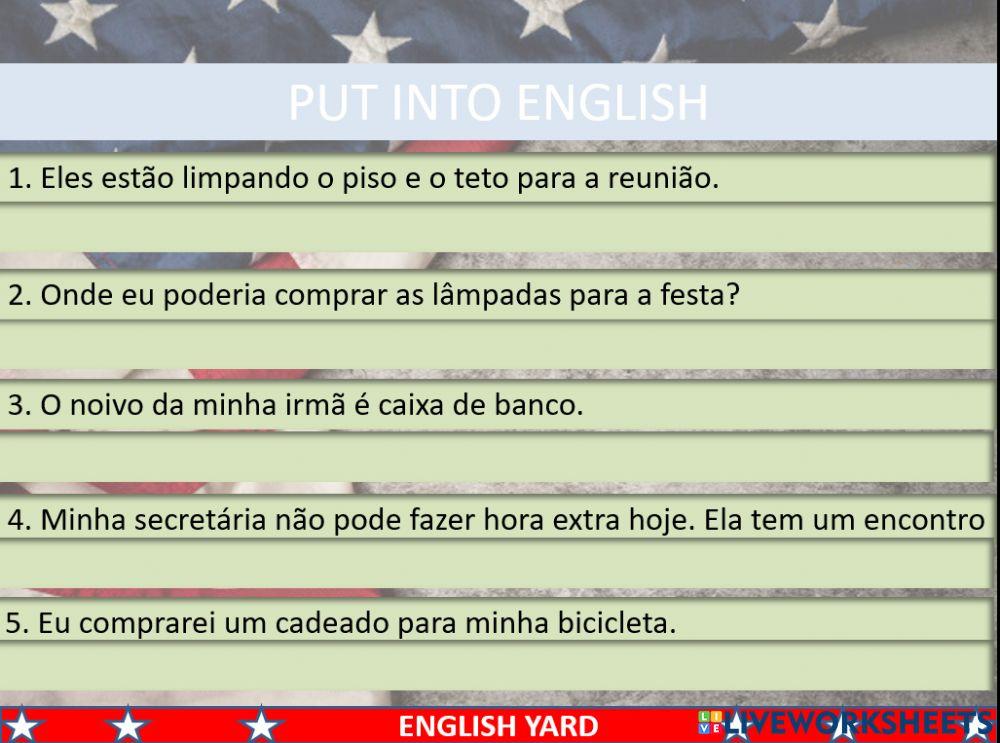 PUT INTO ENGLISH

1. Eles estão limpando o piso e o teto para a reunião.

2. Onde eu poderia comprar as lâmpadas para a festa?

3. O noivo da minha irmã é caixa de banco.

4. Minha secretária não pode fazer hora extra hoje. Ela tem um encontro

5. Eu comprarei um cadeado para minha bicicleta.

ENGLISH YARD

LIVEWORKSHEETS